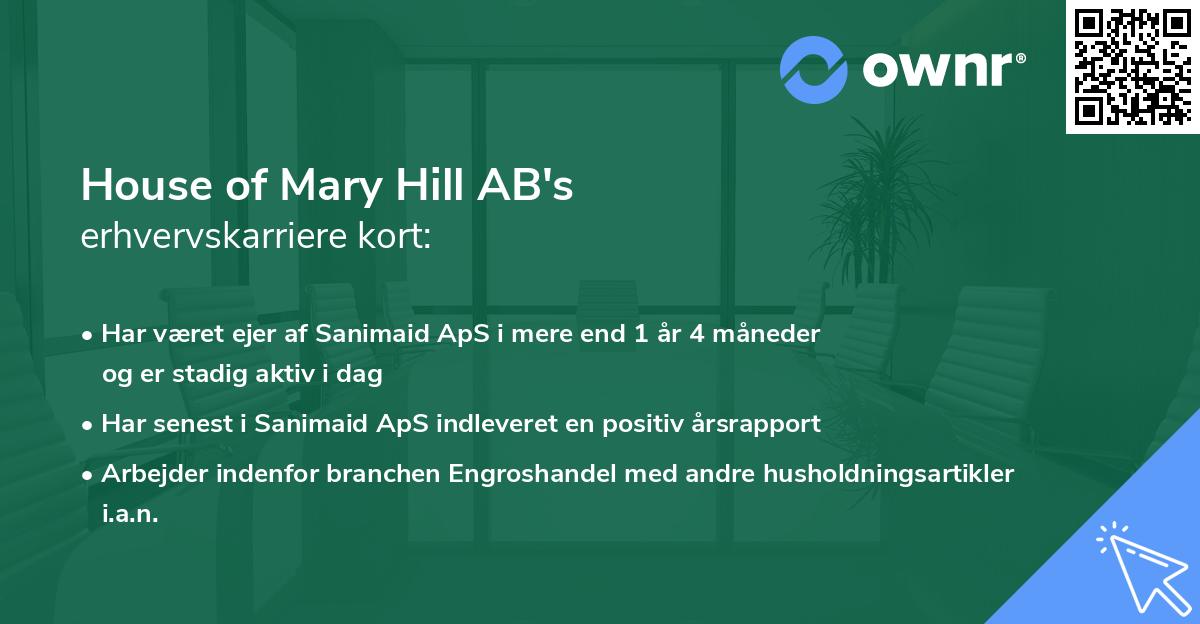 ownr®

House of Mary Hill AB's
erhvervskarriere kort:

• Har været ejer af Sanimaid ApS i mere end 1 år 4 måneder og er stadig aktiv i dag
• Har senest i Sanimaid ApS indleveret en positiv årsrapport
• Arbejder indenfor branchen Engroshandel med andre husholdningsartikler i.a.n.